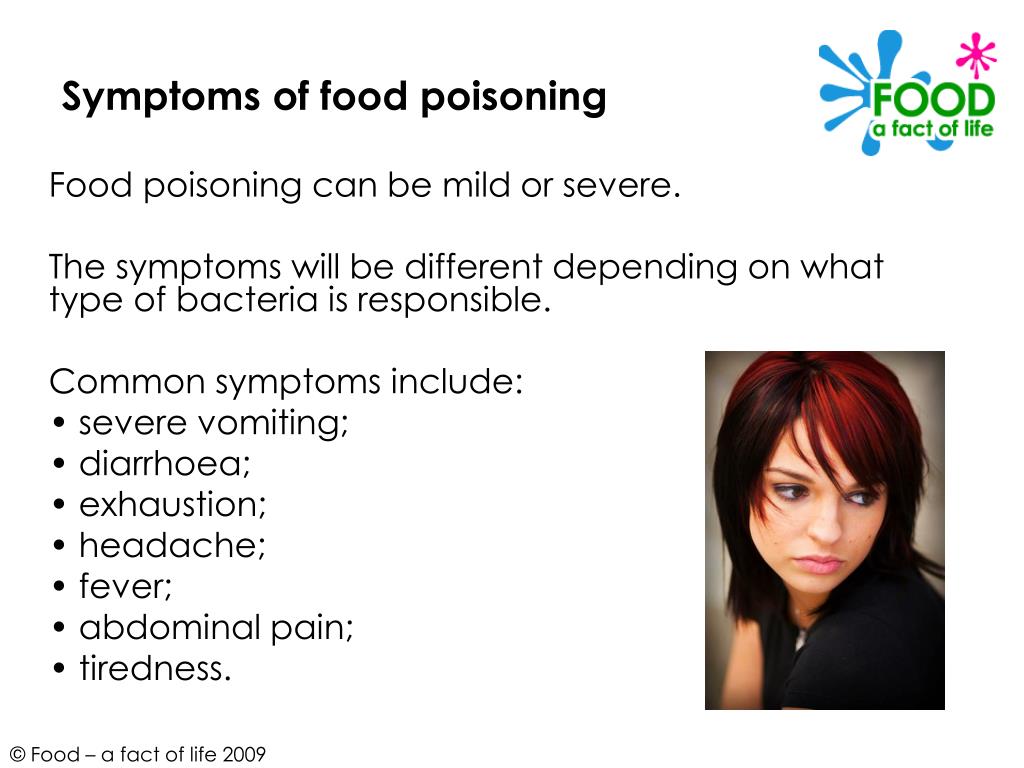 Symptoms of food poisoning

FOOD
a fact of life

Food poisoning can be mild or severe.

The symptoms will be different depending on what type of bacteria is responsible.

Common symptoms include:
• severe vomiting;
• diarrhoea;
• exhaustion;
• headache;
• fever;
• abdominal pain;
• tiredness.

© Food – a fact of life 2009